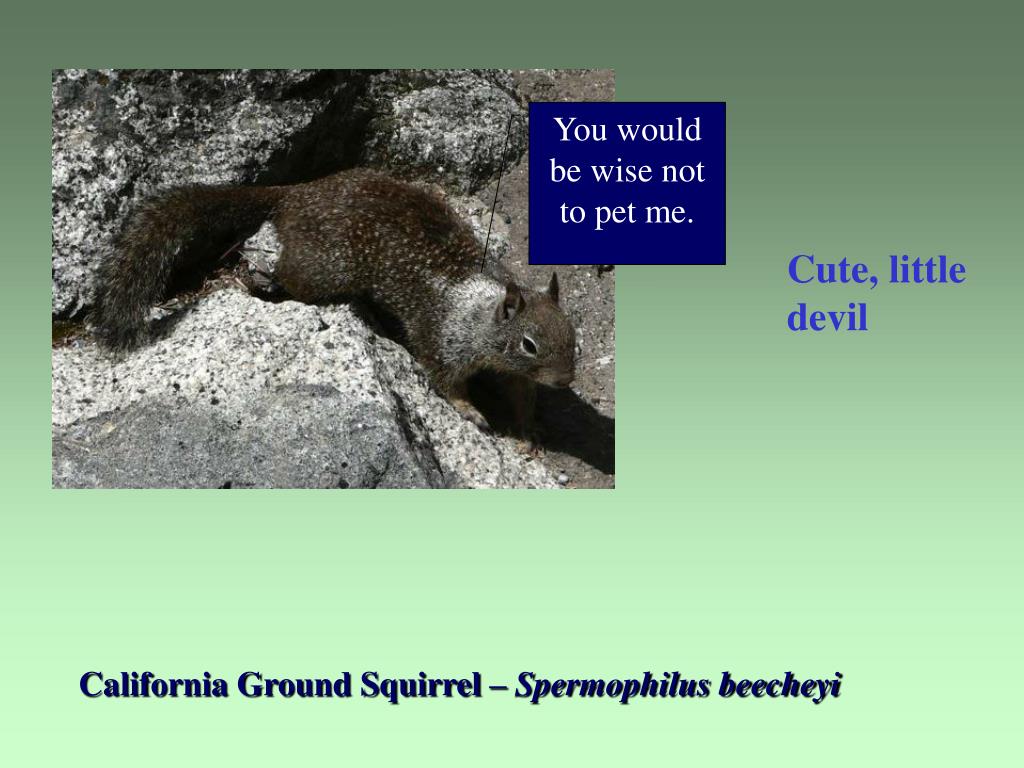 You would be wise not to pet me.

Cute, little devil

California Ground Squirrel – Spermophilus beecheyi